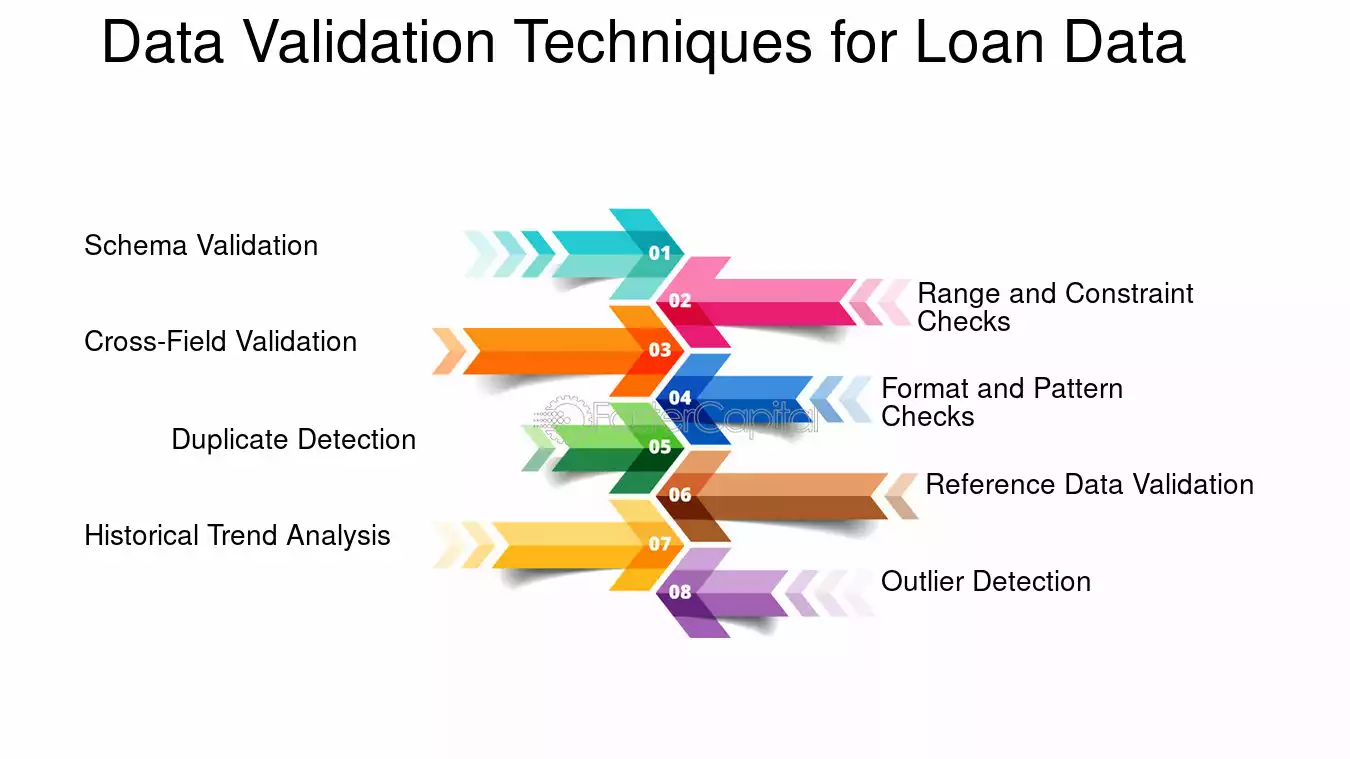 Data Validation Techniques for Loan Data

Schema Validation

01

02

Range and Constraint Checks

Cross-Field Validation

03

04

Format and Pattern Checks

FasterCapital

Duplicate Detection

05

06

Reference Data Validation

Historical Trend Analysis

07

08

Outlier Detection